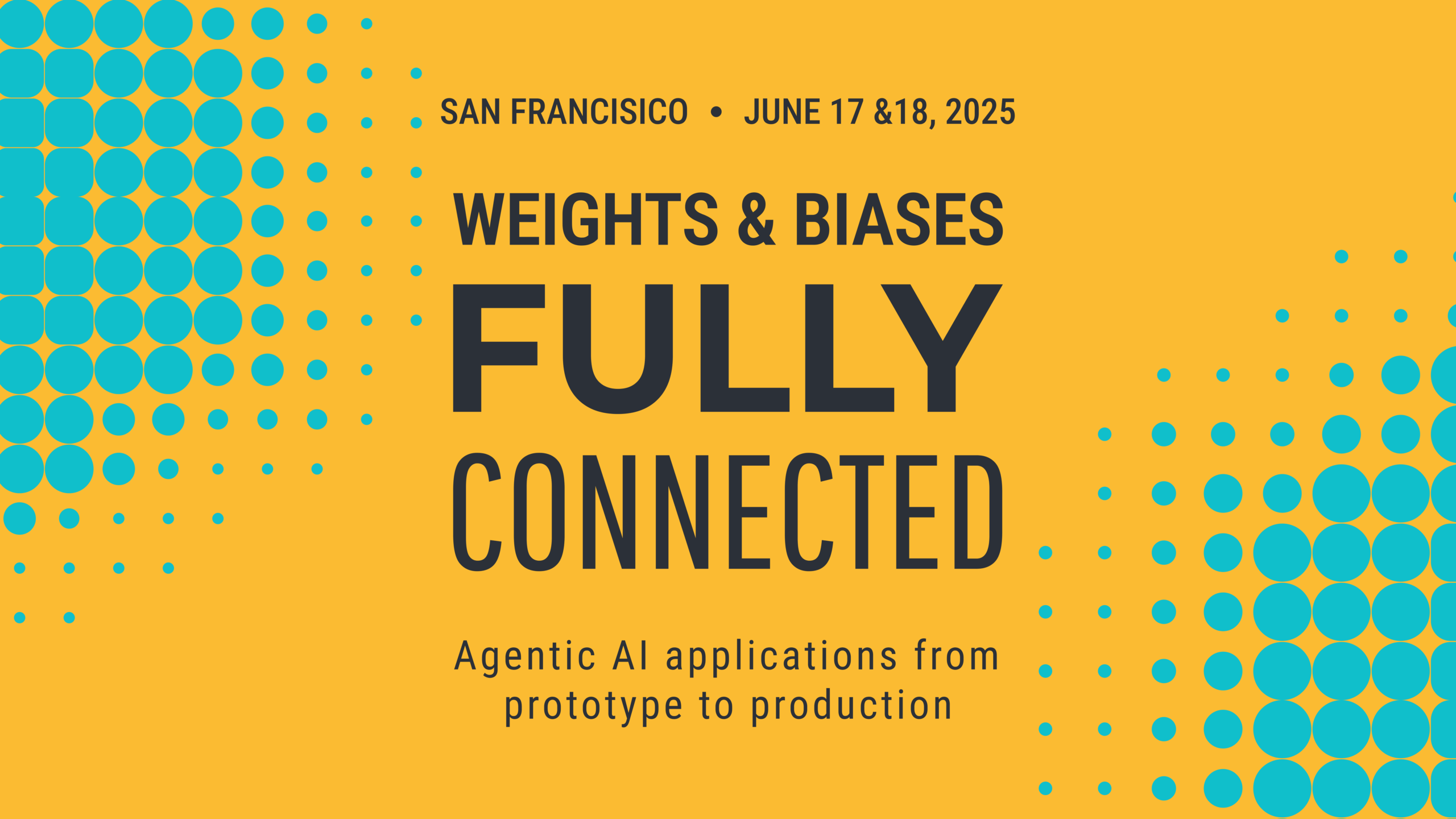 SAN FRANCISICO • JUNE 17 &18, 2025

WEIGHTS & BIASES

FULLY

CONNECTED

Agentic AI applications from prototype to production